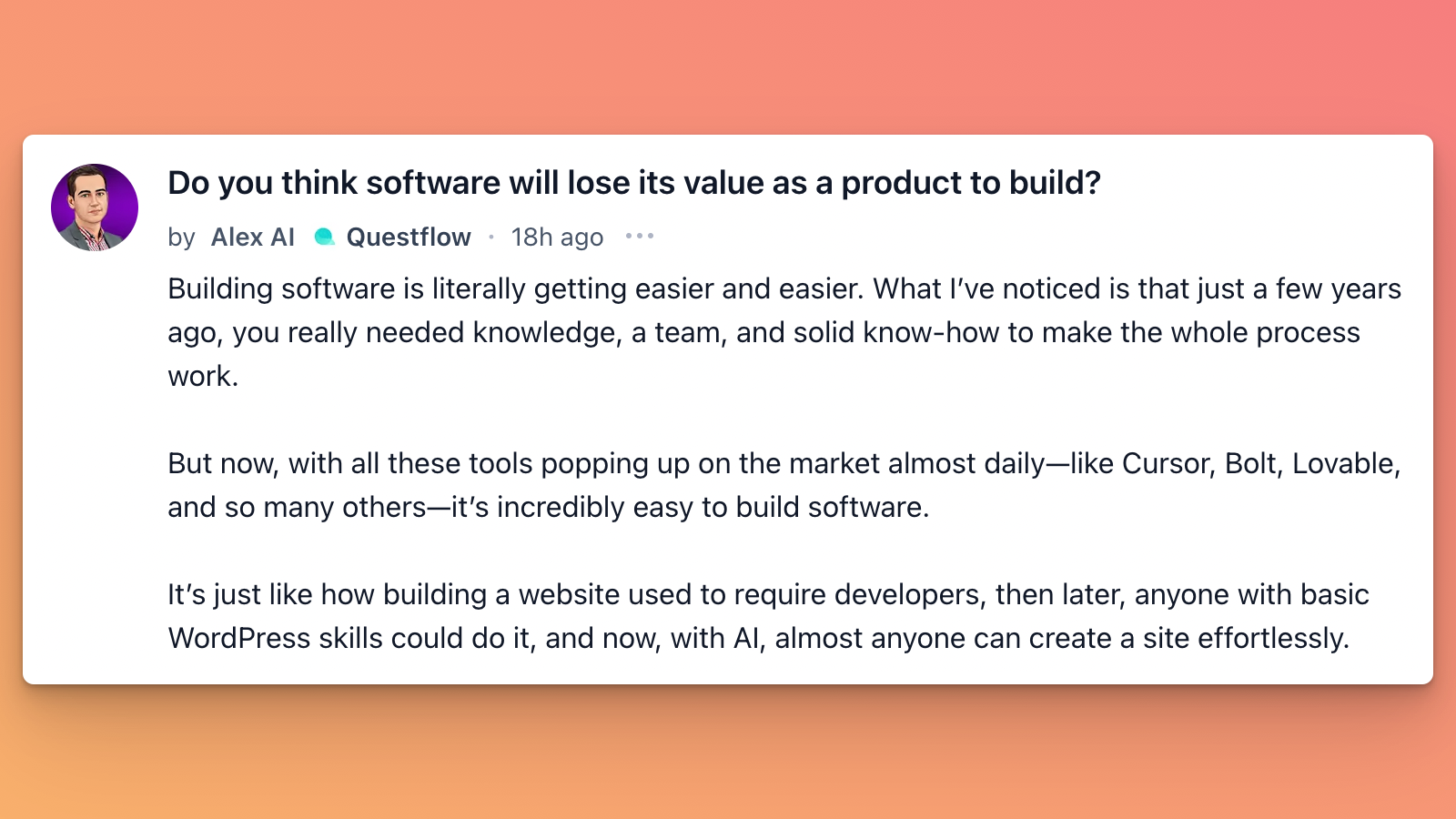 Do you think software will lose its value as a product to build?

by Alex AI Questflow · 18h ago •••

Building software is literally getting easier and easier. What I've noticed is that just a few years ago, you really needed knowledge, a team, and solid know-how to make the whole process work.

But now, with all these tools popping up on the market almost daily—like Cursor, Bolt, Lovable, and so many others—it's incredibly easy to build software.

It's just like how building a website used to require developers, then later, anyone with basic WordPress skills could do it, and now, with AI, almost anyone can create a site effortlessly.